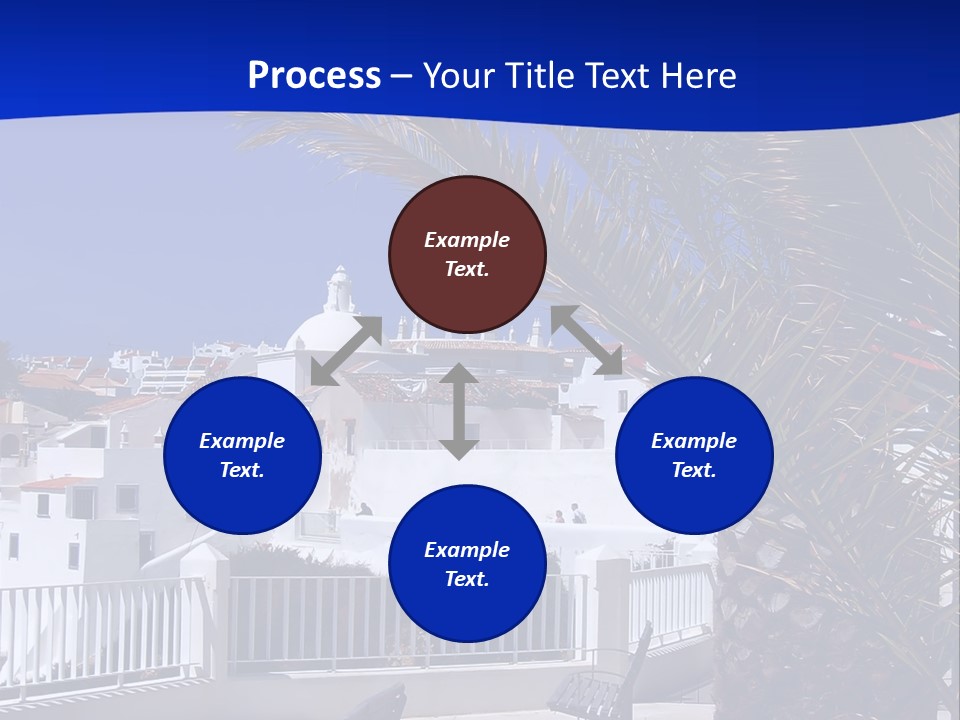 Process – Your Title Text Here

Example Text.

Example Text.

Example Text.

Example Text.